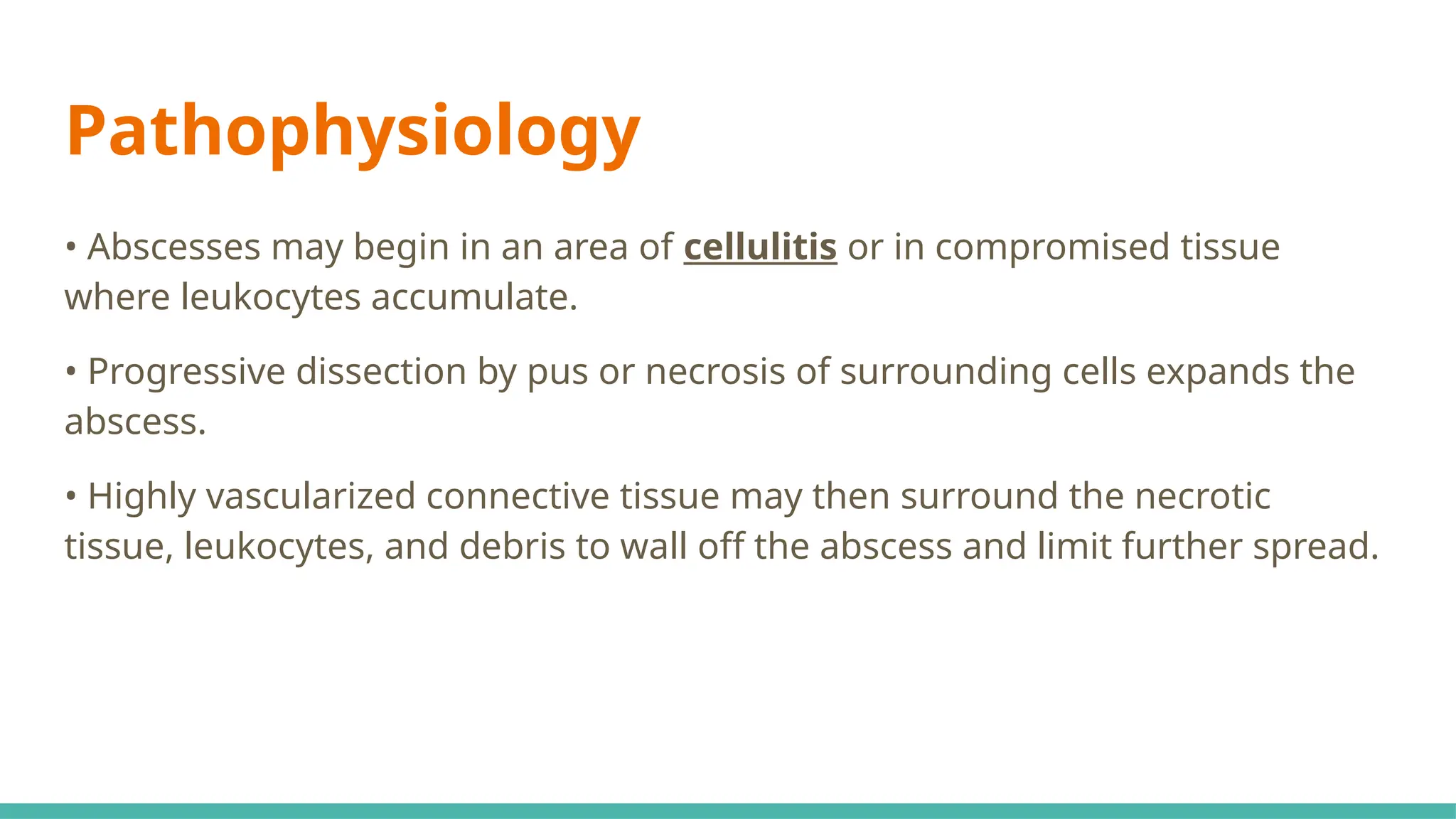 Pathophysiology

• Abscesses may begin in an area of cellulitis or in compromised tissue where leukocytes accumulate.

• Progressive dissection by pus or necrosis of surrounding cells expands the abscess.

• Highly vascularized connective tissue may then surround the necrotic tissue, leukocytes, and debris to wall off the abscess and limit further spread.